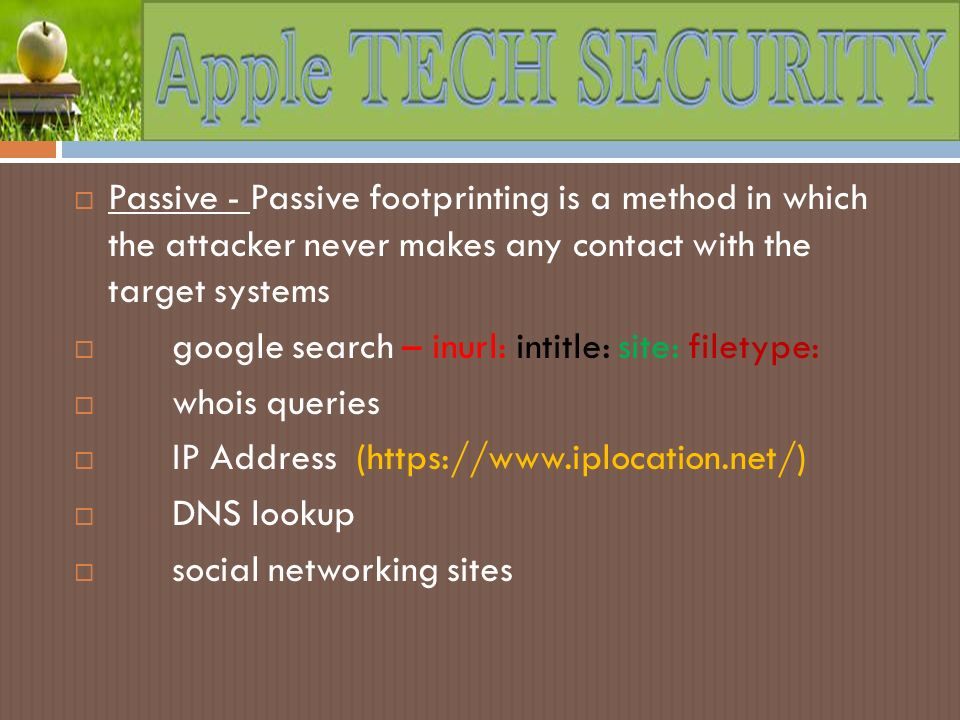 Apple TECH SECURITY

□ Passive - Passive footprinting is a method in which the attacker never makes any contact with the target systems

□ google search – inurl: intitle: site: filetype:

□ whois queries

□ IP Address (https://www.iplocation.net/)

□ DNS lookup

□ social networking sites